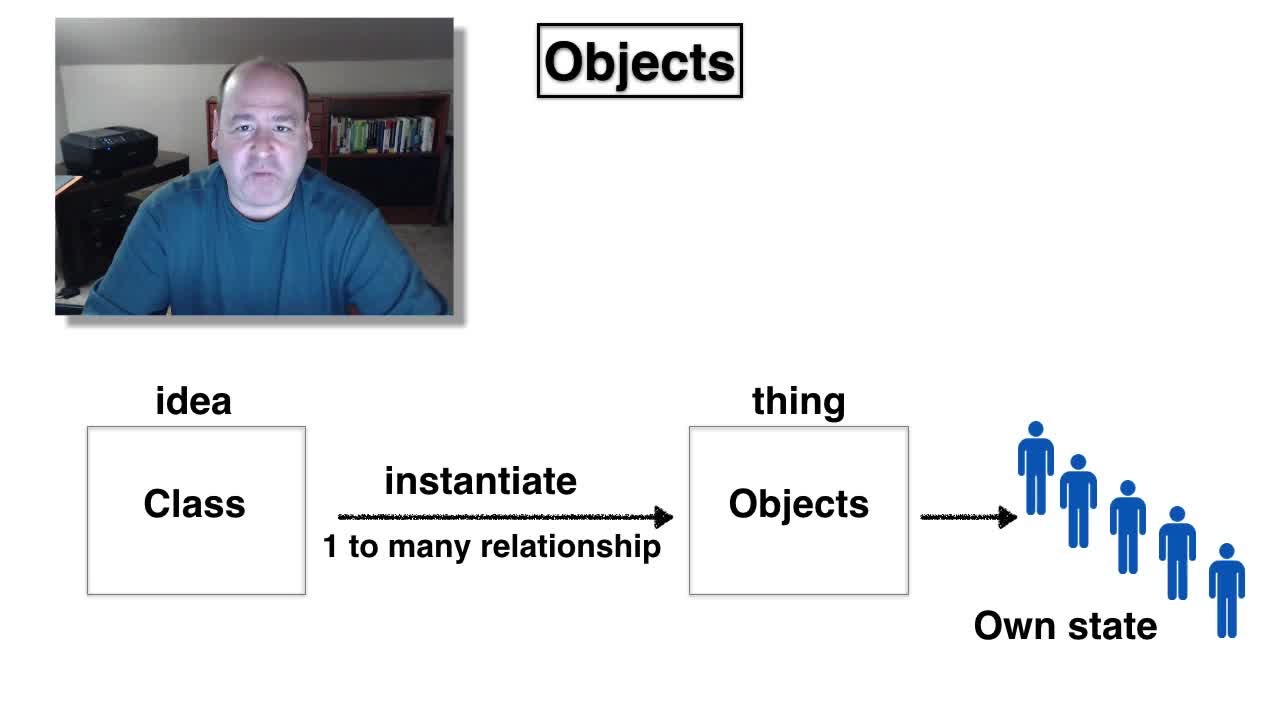 Objects

idea

Class

instantiate

1 to many relationship

thing

Objects

Own state